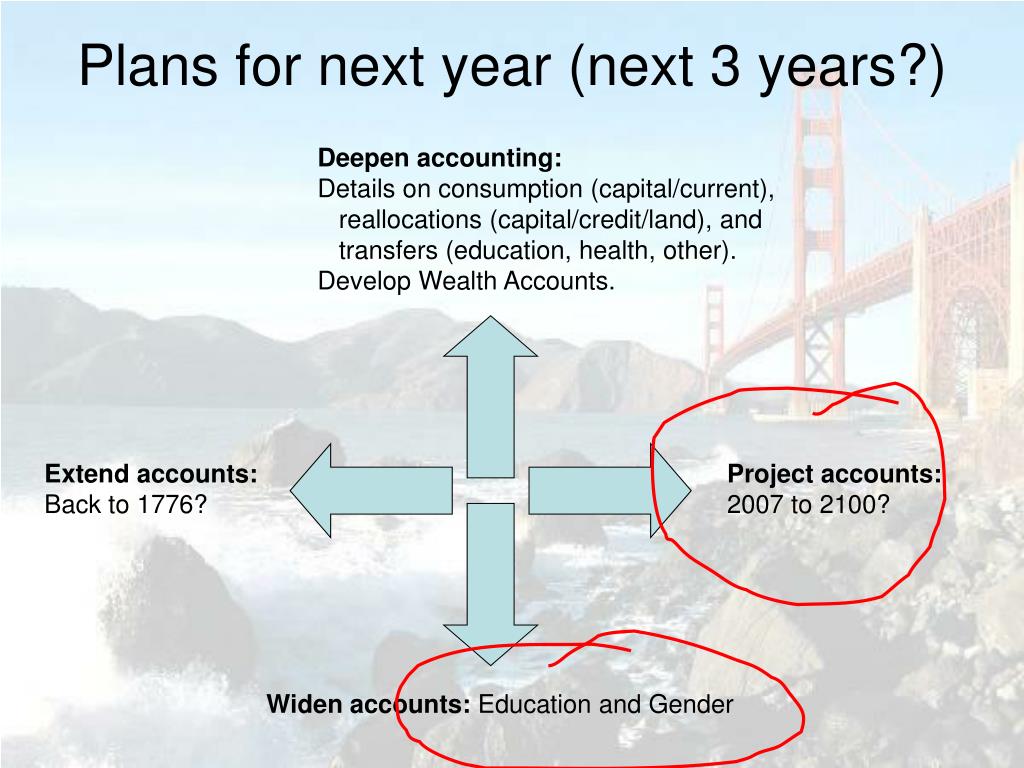 Plans for next year (next 3 years?)

Deepen accounting:
Details on consumption (capital/current), reallocations (capital/credit/land), and transfers (education, health, other).
Develop Wealth Accounts.

Extend accounts:
Back to 1776?

Project accounts:
2007 to 2100?

Widen accounts: Education and Gender